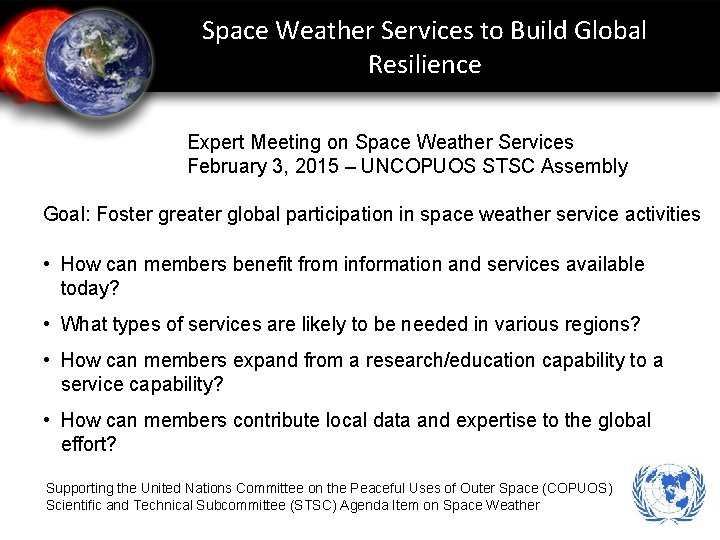 Space Weather Services to Build Global Resilience

Expert Meeting on Space Weather Services
February 3, 2015 – UNCOPUOS STSC Assembly

Goal: Foster greater global participation in space weather service activities

• How can members benefit from information and services available today?

• What types of services are likely to be needed in various regions?

• How can members expand from a research/education capability to a service capability?

• How can members contribute local data and expertise to the global effort?

Supporting the United Nations Committee on the Peaceful Uses of Outer Space (COPUOS) Scientific and Technical Subcommittee (STSC) Agenda Item on Space Weather